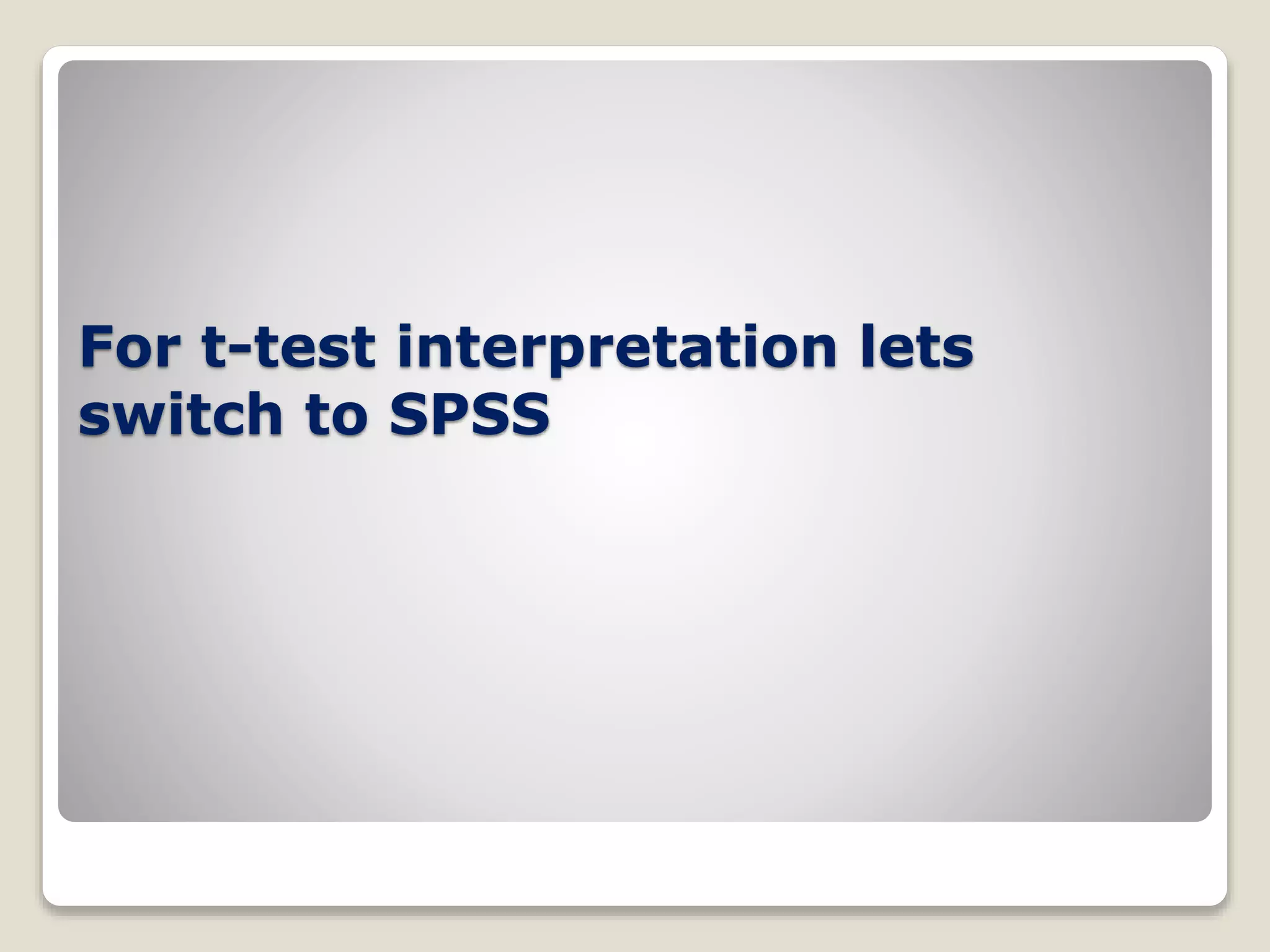 For t-test interpretation lets switch to SPSS